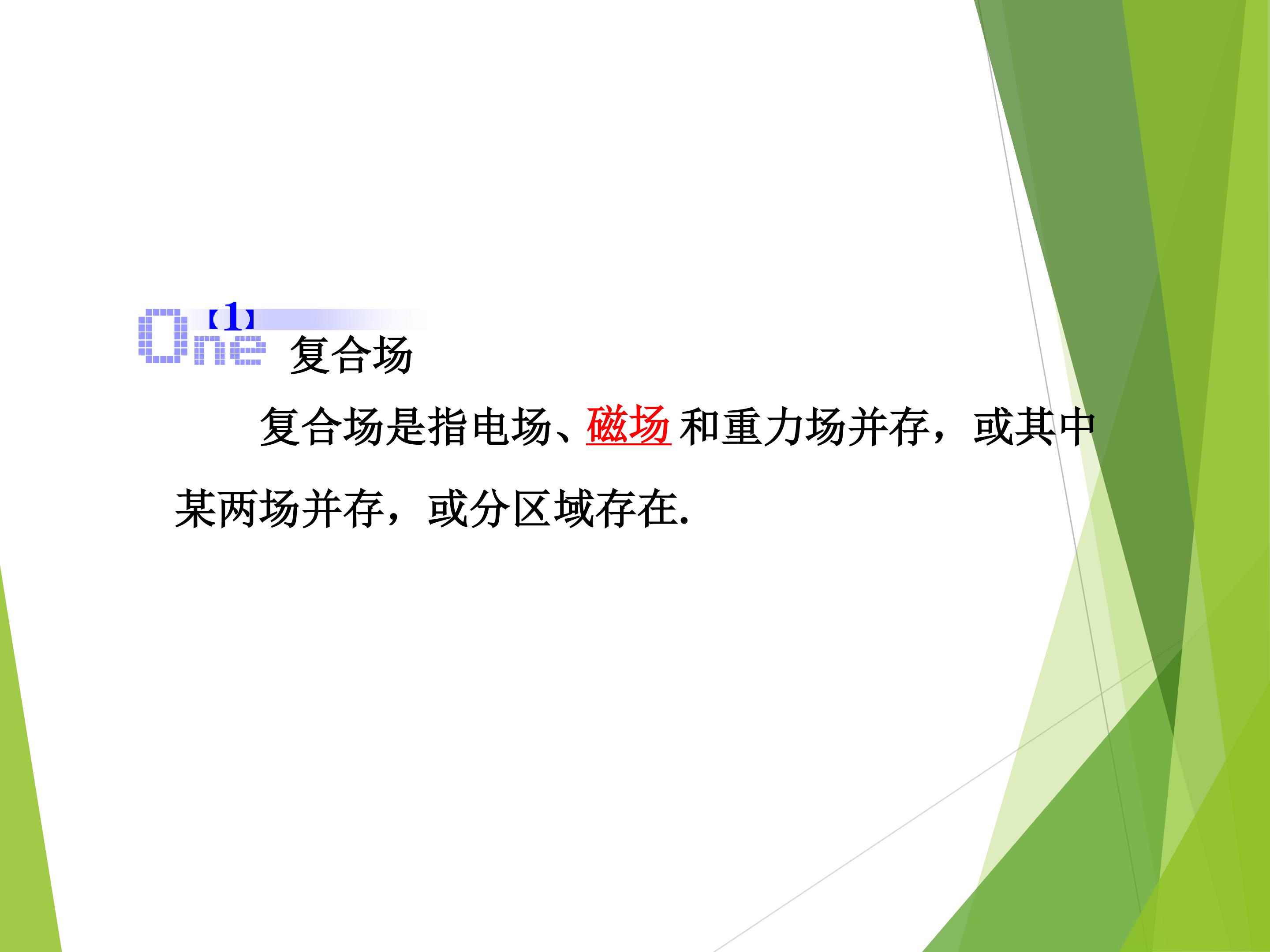 One (1) 复合场

复合场是指电场、磁场和重力场并存，或其中某两场并存，或分区域存在.